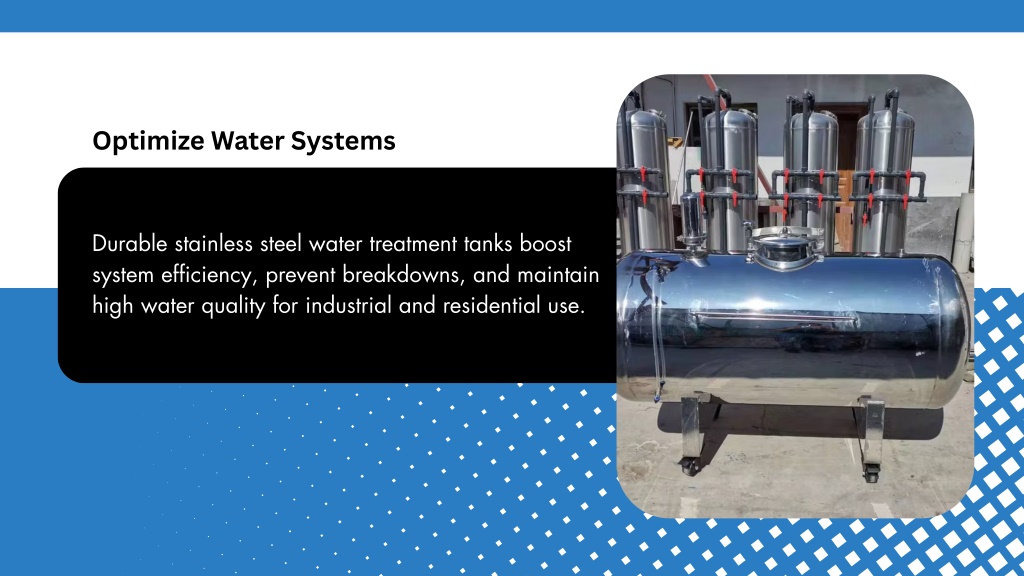 Optimize Water Systems

Durable stainless steel water treatment tanks boost system efficiency, prevent breakdowns, and maintain high water quality for industrial and residential use.